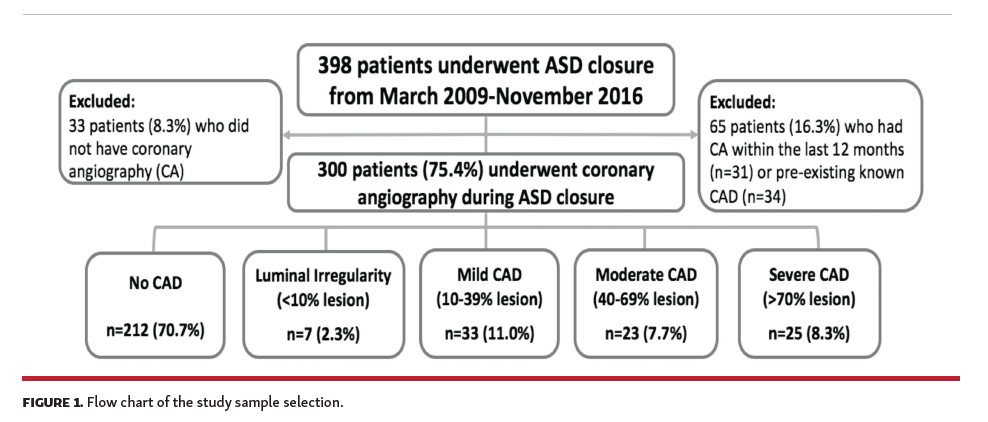 398 patients underwent ASD closure from March 2009-November 2016

Excluded:
33 patients (8.3%) who did not have coronary angiography (CA)

Excluded:
65 patients (16.3%) who had CA within the last 12 months (n=31) or pre-existing known CAD (n=34)

300 patients (75.4%) underwent coronary angiography during ASD closure

No CAD

n=212 (70.7%)

Luminal Irregularity (<10% lesion)

n=7 (2.3%)

Mild CAD (10-39% lesion)

n=33 (11.0%)

Moderate CAD (40-69% lesion)

n=23 (7.7%)

Severe CAD (>70% lesion)

n=25 (8.3%)

FIGURE 1. Flow chart of the study sample selection.